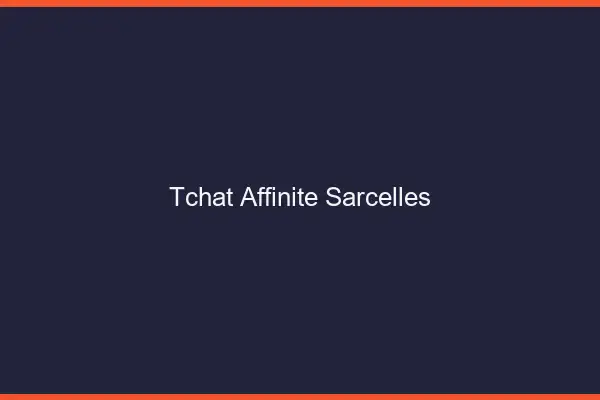 Tchat Affinite Sarcelles